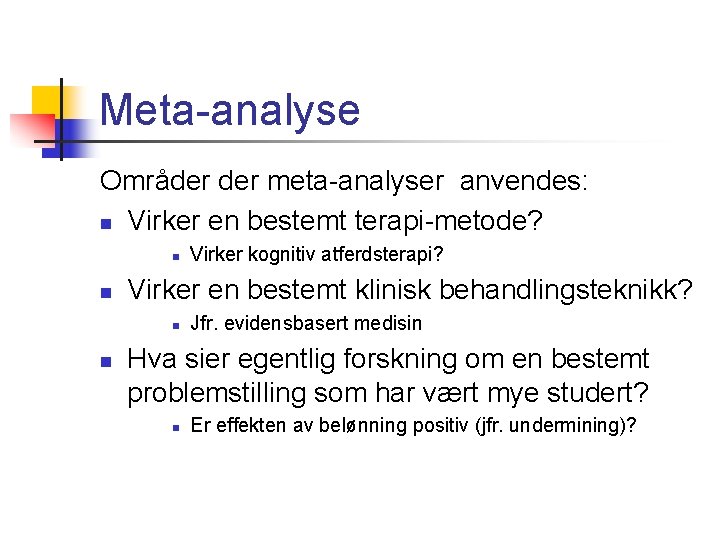 Meta-analyse

Områder der meta-analyser anvendes:

- Virker en bestemt terapi-metode?
  - Virker kognitiv atferdsterapi?
- Virker en bestemt klinisk behandlingsteknikk?
  - Jfr. evidensbasert medisin
- Hva sier egentlig forskning om en bestemt problemstilling som har vært mye studert?
  - Er effekten av belønning positiv (jfr. undermining)?